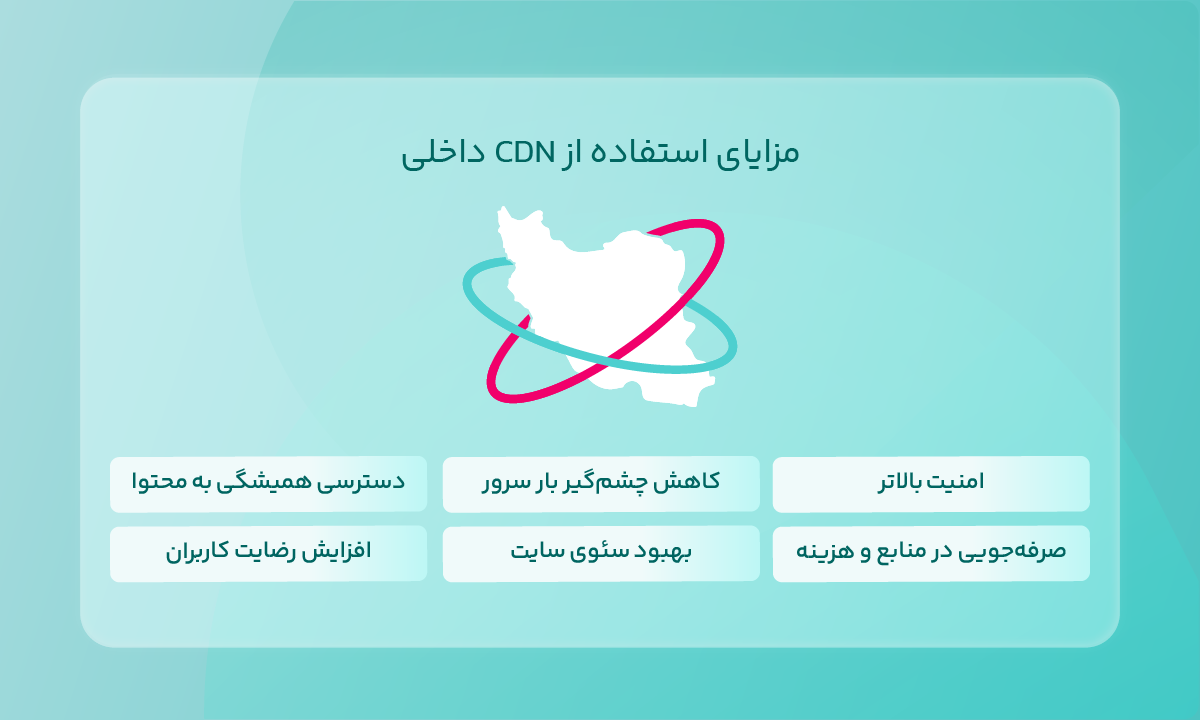 مزایای استفاده از CDN داخلی

امنیت بالاتر

کاهش چشم‌گیر بار سرور

دسترسی همیشگی به محتوا

صرفه‌جویی در منابع و هزینه

بهبود سئوی سایت

افزایش رضایت کاربران